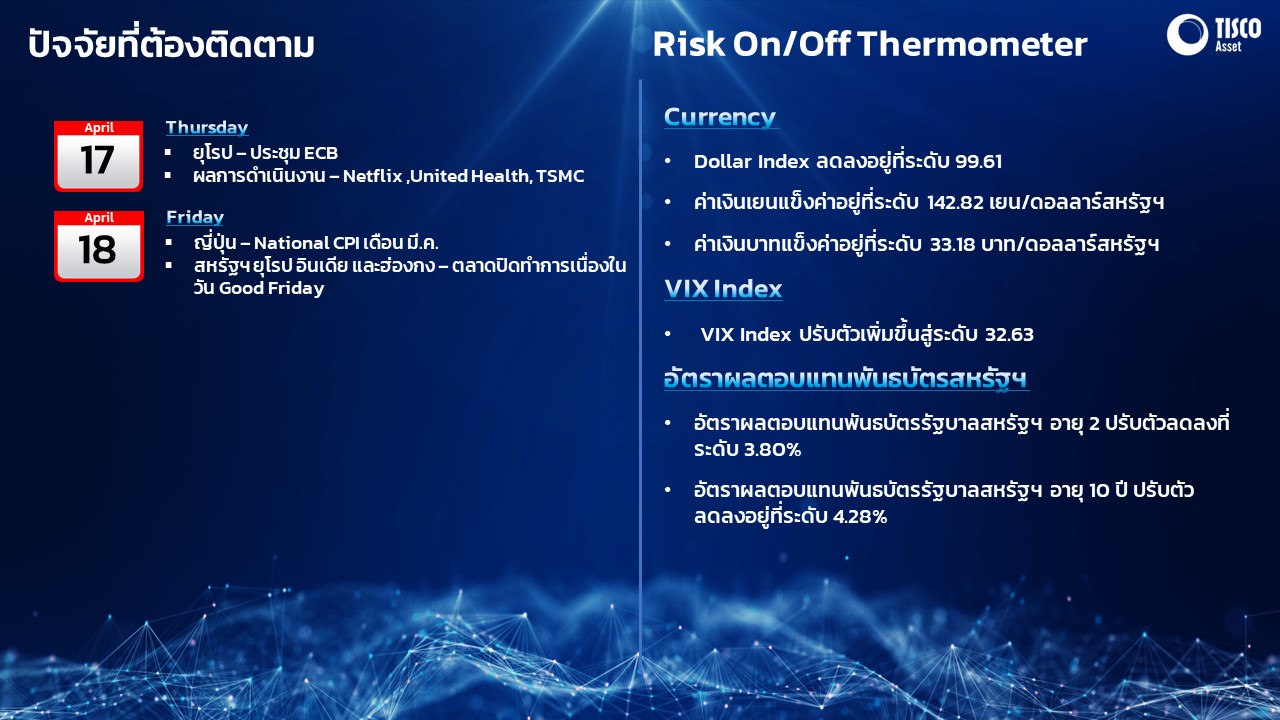 ปัจจัยที่ต้องติดตาม

April
17

Thursday
▪ ยุโรป – ประชุม ECB
▪ ผลการดำเนินงาน – Netflix ,United Health, TSMC

April
18

Friday
▪ ญี่ปุ่น – National CPI เดือน มี.ค.
▪ สหรัฐฯ ยุโรป อินเดีย และฮ่องกง – ตลาดปิดทำการเนื่องในวัน Good Friday

Risk On/Off Thermometer

TISCO Asset

Currency
• Dollar Index ลดลงอยู่ที่ระดับ 99.61
• ค่าเงินเยนแข็งค่าอยู่ที่ระดับ 142.82 เยน/ดอลลาร์สหรัฐฯ
• ค่าเงินบาทแข็งค่าอยู่ที่ระดับ 33.18 บาท/ดอลลาร์สหรัฐฯ

VIX Index
• VIX Index ปรับตัวเพิ่มขึ้นสู่ระดับ 32.63

อัตราผลตอบแทนพันธบัตรสหรัฐฯ
• อัตราผลตอบแทนพันธบัตรรัฐบาลสหรัฐฯ อายุ 2 ปรับตัวลดลงที่ระดับ 3.80%
• อัตราผลตอบแทนพันธบัตรรัฐบาลสหรัฐฯ อายุ 10 ปี ปรับตัวลดลงอยู่ที่ระดับ 4.28%